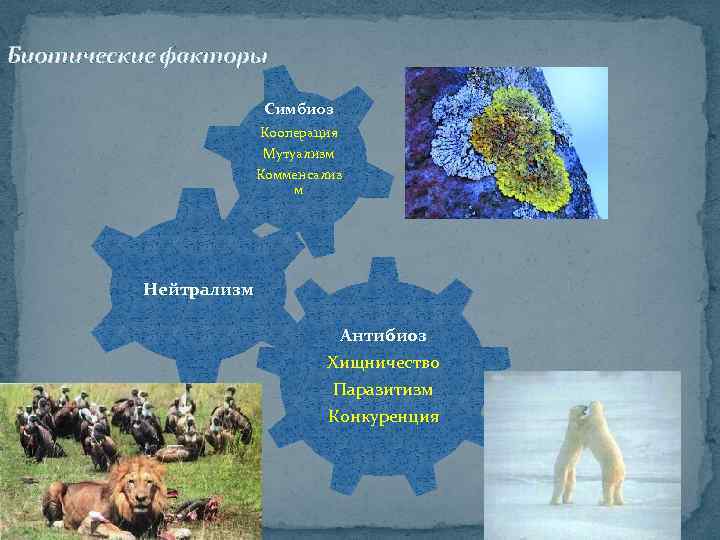 Биотические факторы

Симбиоз
Кооперация
Мутуализм
Комменсализм

Нейтрализм

Антибиоз
Хищничество
Паразитизм
Конкуренция